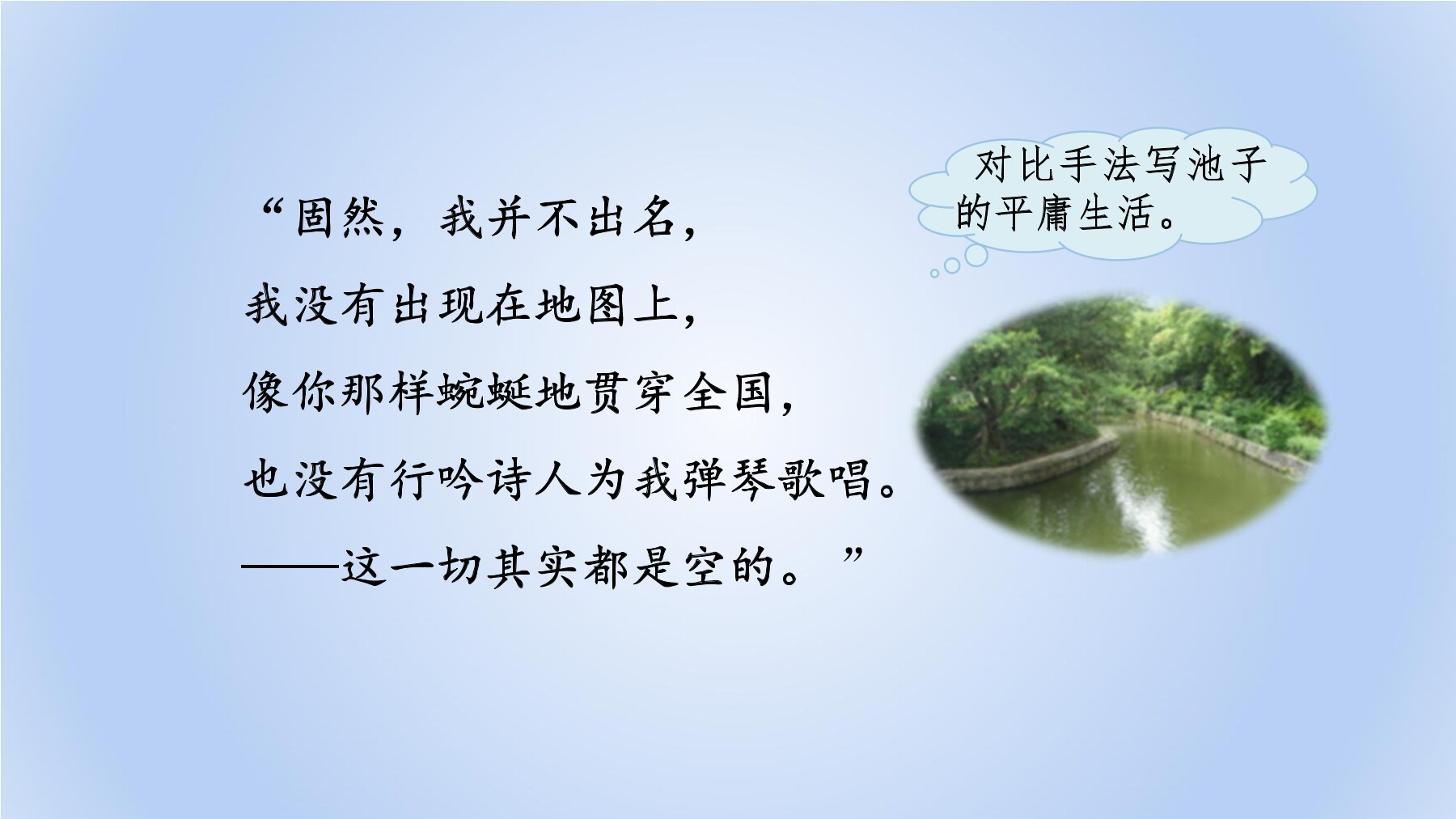 “固然，我并不出名，
我没有出现在地图上，
像你那样蜿蜒地贯穿全国，
也没有行吟诗人为我弹琴歌唱。
——这一切其实都是空的。”

对比手法写池子的平庸生活。